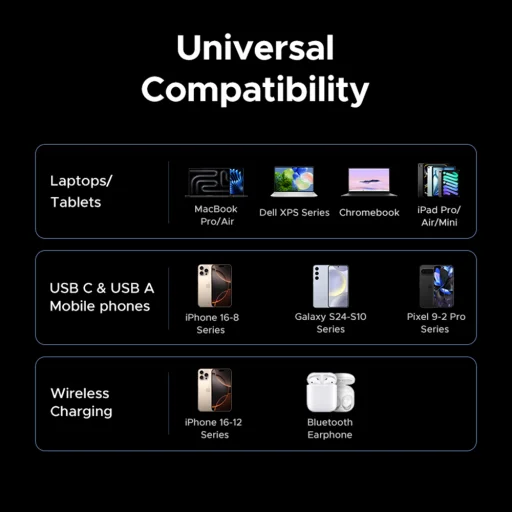 Universal Compatibility

Laptops/ Tablets

MacBook Pro/Air

Dell XPS Series

Chromebook

iPad Pro/ Air/Mini

USB C & USB A Mobile phones

iPhone 16-8 Series

Galaxy S24-S10 Series

Pixel 9-2 Pro Series

Wireless Charging

iPhone 16-12 Series

Bluetooth Earphone